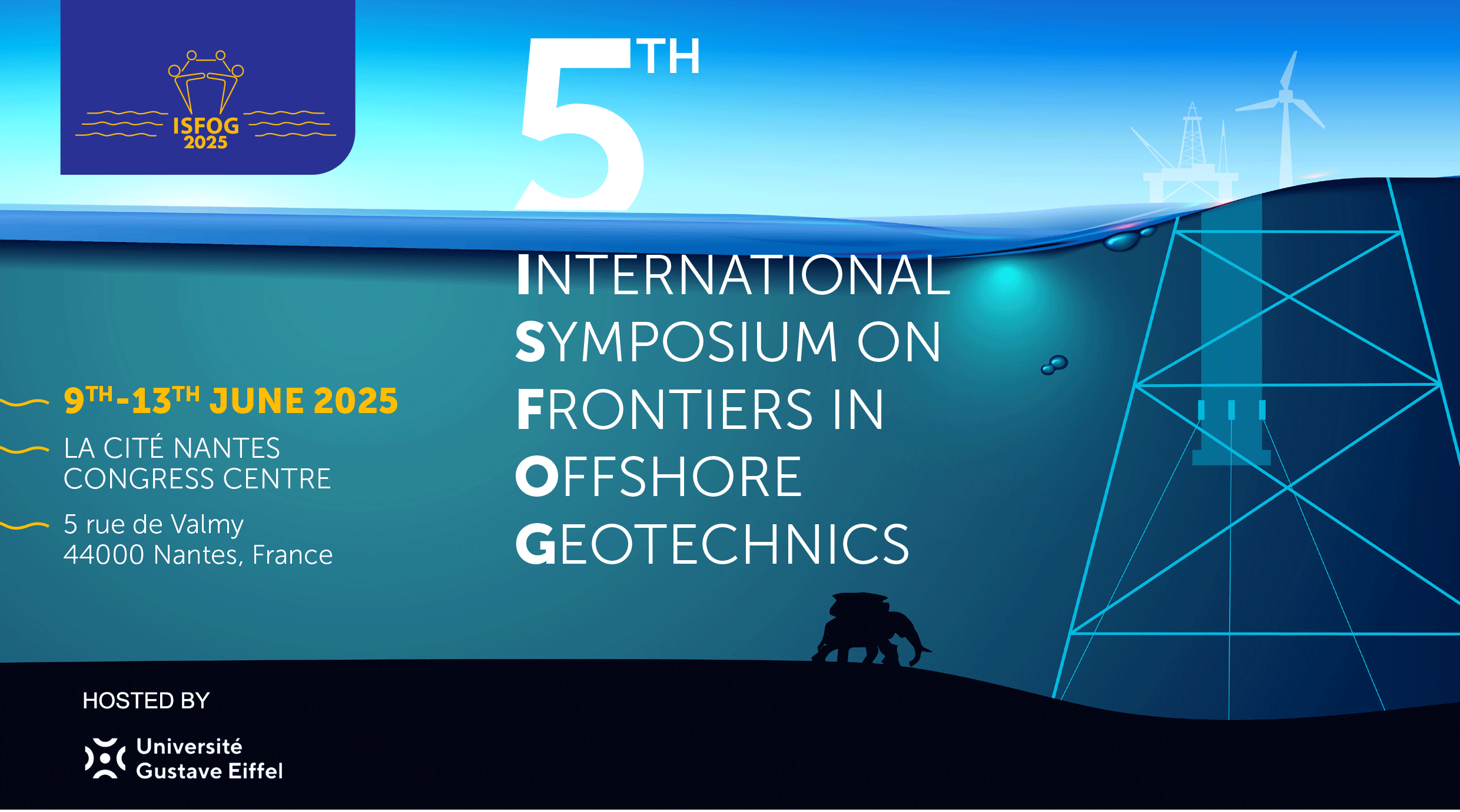 ISFOG 2025

5TH

INTERNATIONAL SYMPOSIUM ON FRONTIERS IN OFFSHORE GEOTECHNICS

9TH-13TH JUNE 2025

LA CITÉ NANTES CONGRESS CENTRE

5 rue de Valmy
44000 Nantes, France

HOSTED BY

Université Gustave Eiffel